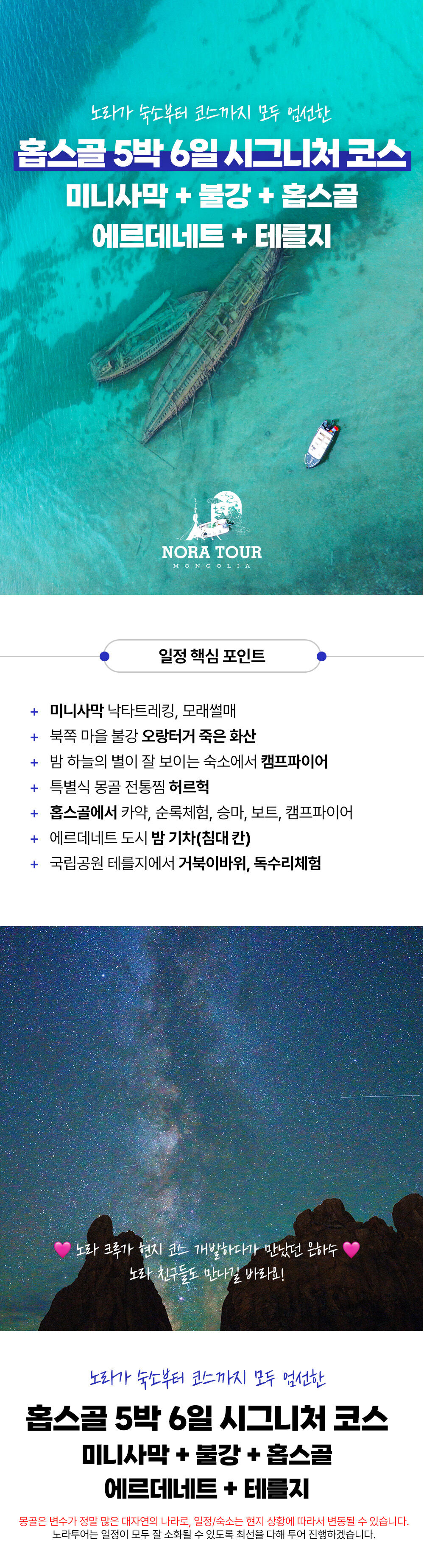 노라가 숙소부터 코스까지 모두 엄선한

홉스골 5박 6일 시그니처 코스
미니사막 + 불강 + 홉스골
에르데네트 + 테를지

NORA TOUR
MONGOLIA

일정 핵심 포인트

+ 미니사막 낙타트레킹, 모래썰매
+ 북쪽 마을 불강 오랑터거 죽은 화산
+ 밤 하늘의 별이 잘 보이는 숙소에서 캠프파이어
+ 특별식 몽골 전통찜 허르헉
+ 홉스골에서 카약, 순록체험, 승마, 보트, 캠프파이어
+ 에르데네트 도시 밤 기차(침대 칸)
+ 국립공원 테를지에서 거북이바위, 독수리체험

노라 크루가 현지 코스 개발하다가 만났던 은하수
노라 친구들도 만나길 바라요!

노라가 숙소부터 코스까지 모두 엄선한

홉스골 5박 6일 시그니처 코스
미니사막 + 불강 + 홉스골
에르데네트 + 테를지

몽골은 변수가 정말 많은 대자연의 나라로, 일정/숙소는 현지 상황에 따라서 변동될 수 있습니다.
노라투어는 일정이 모두 잘 소화될 수 있도록 최선을 다해 투어 진행하겠습니다.